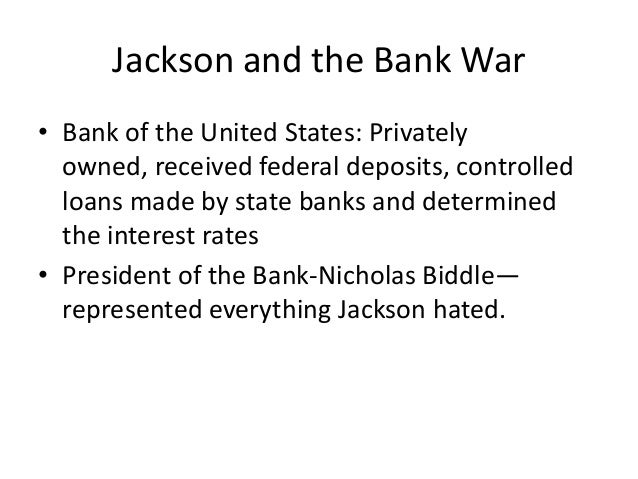 Jackson and the Bank War

• Bank of the United States: Privately owned, received federal deposits, controlled loans made by state banks and determined the interest rates
• President of the Bank-Nicholas Biddle—represented everything Jackson hated.